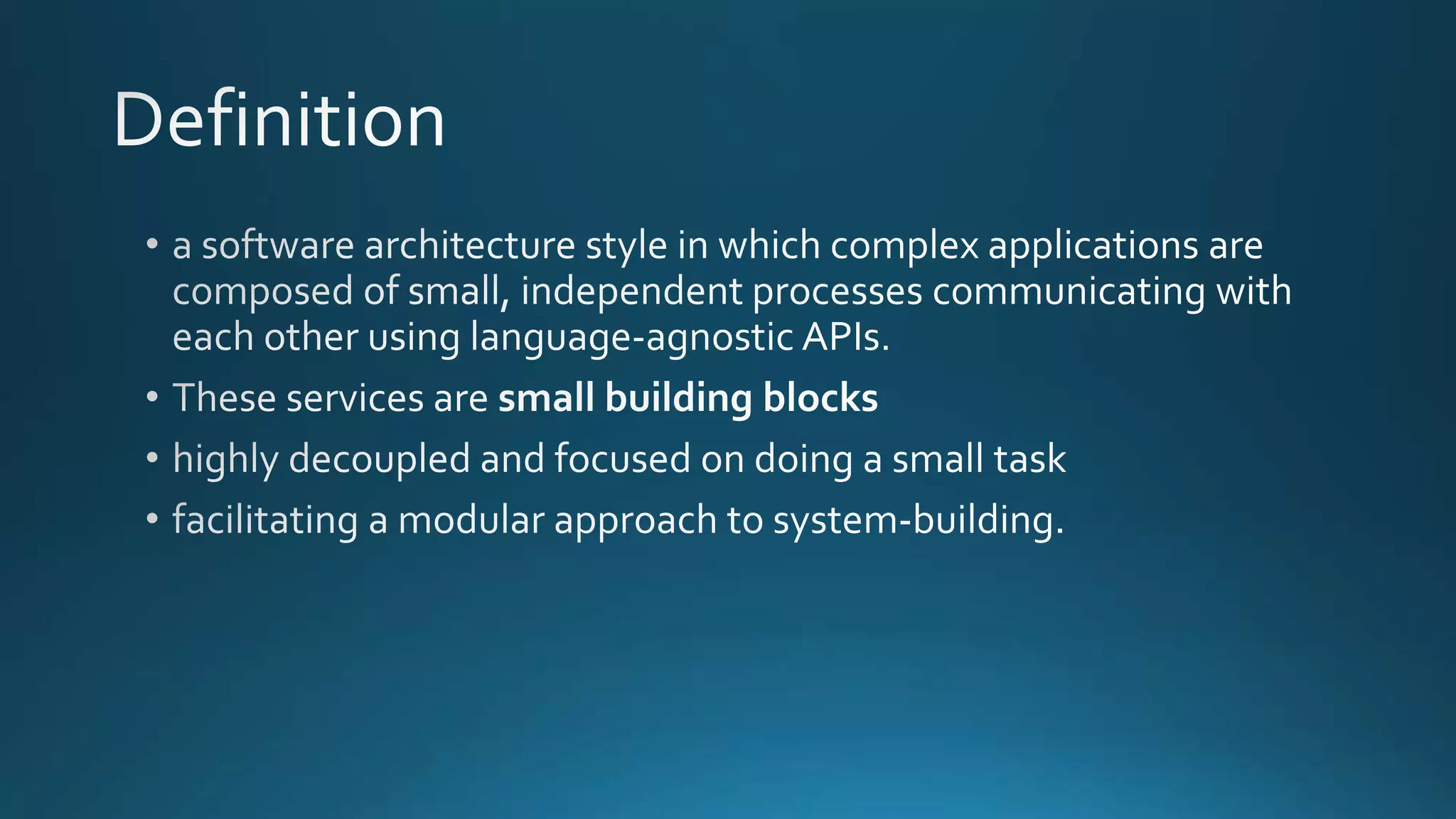 Definition

• a software architecture style in which complex applications are composed of small, independent processes communicating with each other using language-agnostic APIs.
• These services are small building blocks
• highly decoupled and focused on doing a small task
• facilitating a modular approach to system-building.